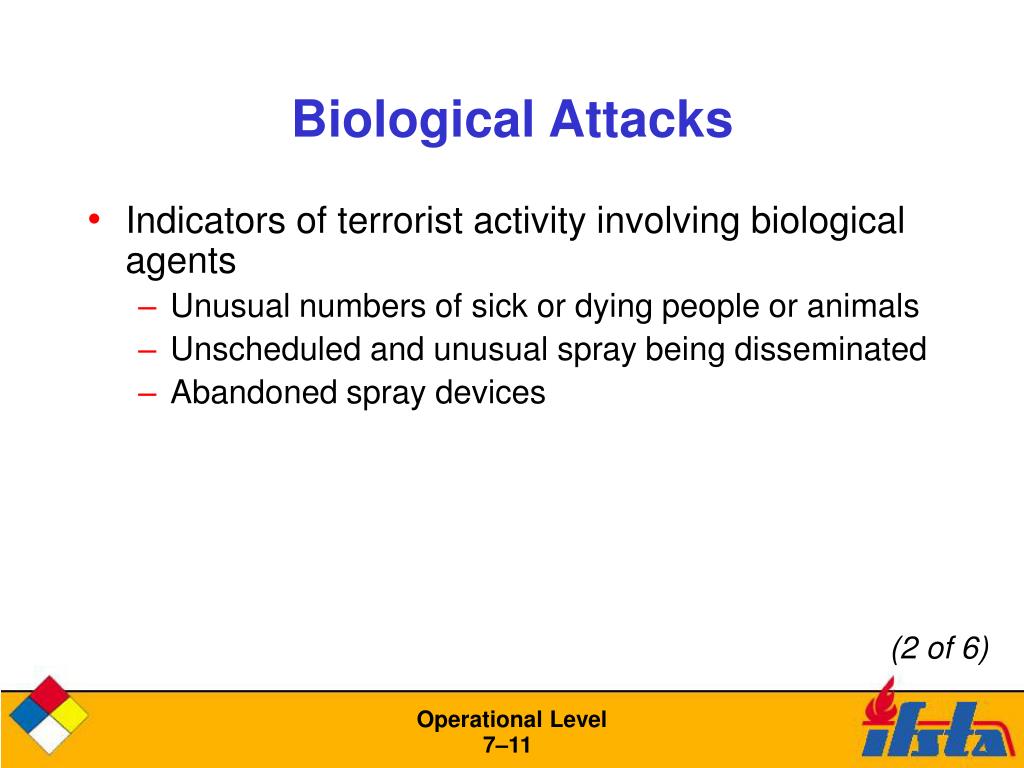 Biological Attacks

• Indicators of terrorist activity involving biological agents
– Unusual numbers of sick or dying people or animals
– Unscheduled and unusual spray being disseminated
– Abandoned spray devices

(2 of 6)

Operational Level
7–11

ifsta